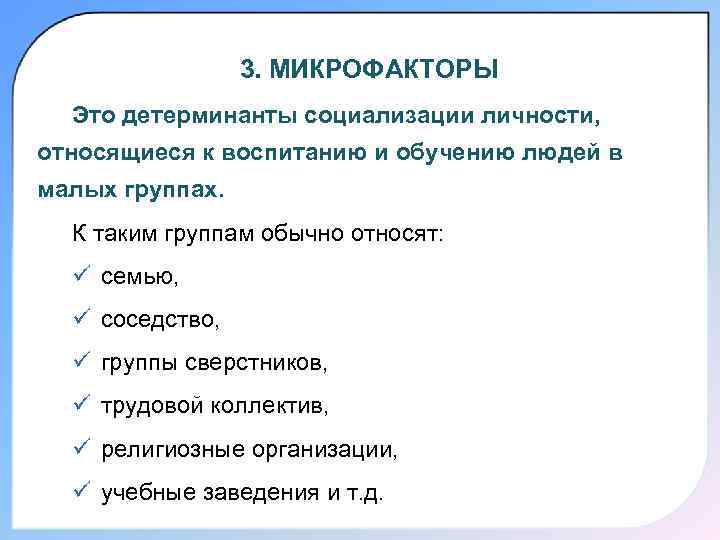 3. МИКРОФАКТОРЫ

Это детерминанты социализации личности, относящиеся к воспитанию и обучению людей в малых группах.

К таким группам обычно относят:

✓ семью,

✓ соседство,

✓ группы сверстников,

✓ трудовой коллектив,

✓ религиозные организации,

✓ учебные заведения и т.д.